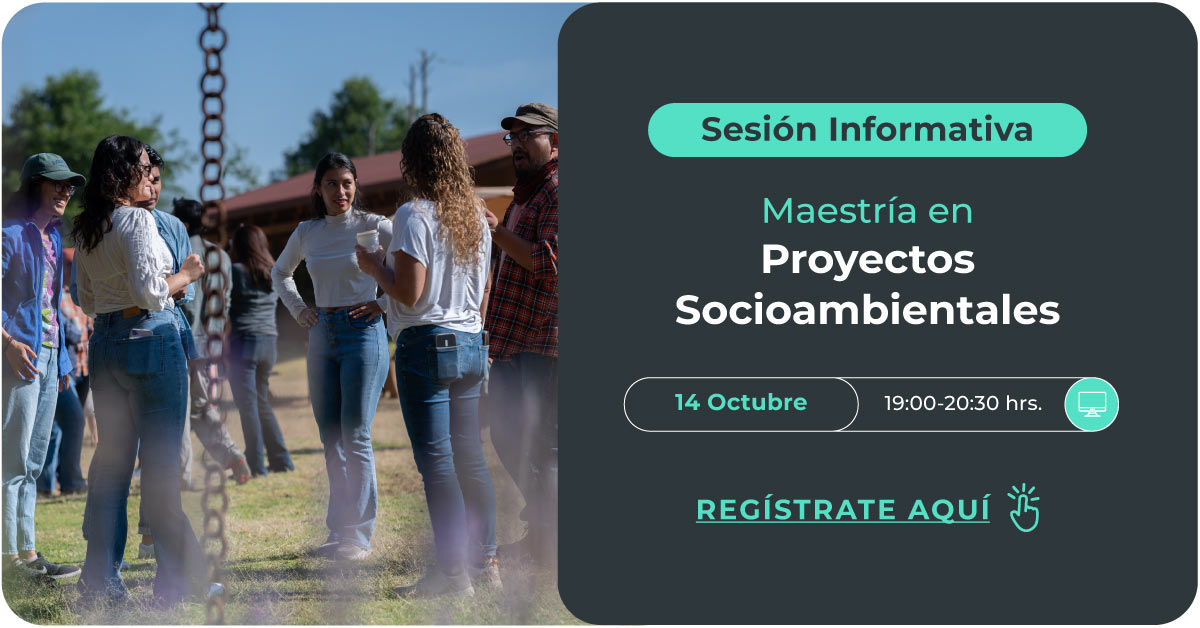 Sesión Informativa

Maestría en
Proyectos Socioambientales

14 Octubre
19:00-20:30 hrs.

REGÍSTRATE AQUÍ